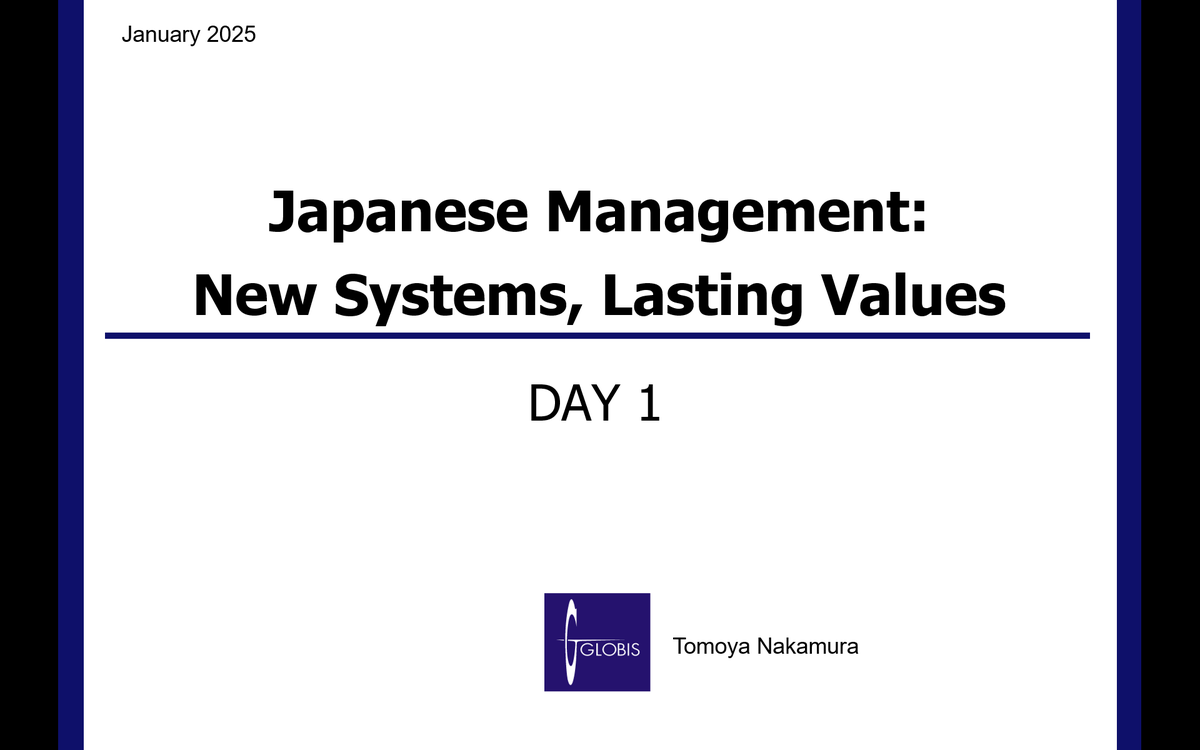 January 2025

Japanese Management: New Systems, Lasting Values

DAY 1

GLOBIS

Tomoya Nakamura